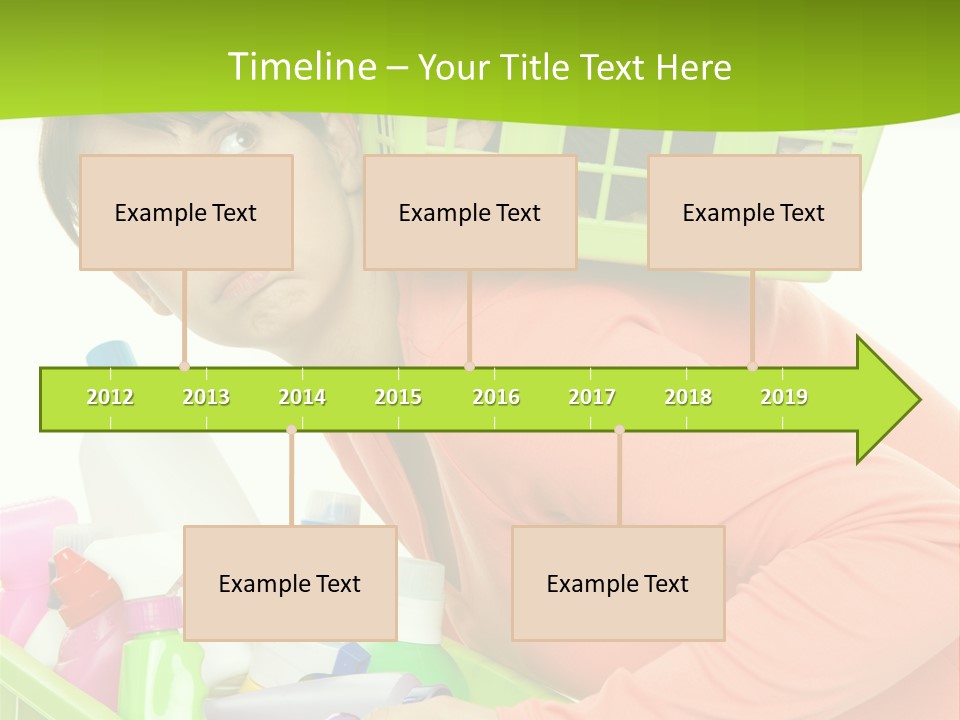 Timeline – Your Title Text Here

Example Text

Example Text

Example Text

2012 2013 2014 2015 2016 2017 2018 2019

Example Text

Example Text